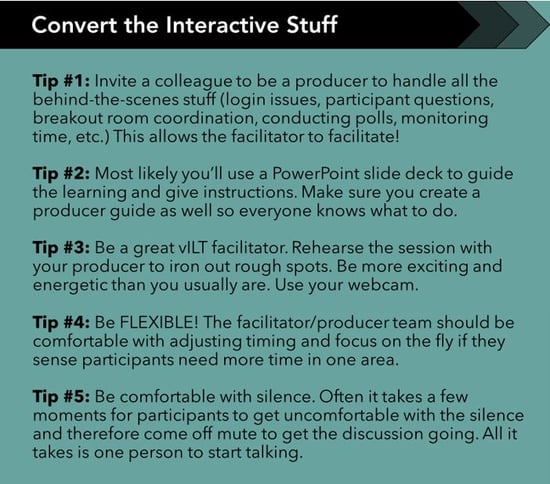 Convert the Interactive Stuff

Tip #1: Invite a colleague to be a producer to handle all the behind-the-scenes stuff (login issues, participant questions, breakout room coordination, conducting polls, monitoring time, etc.) This allows the facilitator to facilitate!

Tip #2: Most likely you'll use a PowerPoint slide deck to guide the learning and give instructions. Make sure you create a producer guide as well so everyone knows what to do.

Tip #3: Be a great vILT facilitator. Rehearse the session with your producer to iron out rough spots. Be more exciting and energetic than you usually are. Use your webcam.

Tip #4: Be FLEXIBLE! The facilitator/producer team should be comfortable with adjusting timing and focus on the fly if they sense participants need more time in one area.

Tip #5: Be comfortable with silence. Often it takes a few moments for participants to get uncomfortable with the silence and therefore come off mute to get the discussion going. All it takes is one person to start talking.